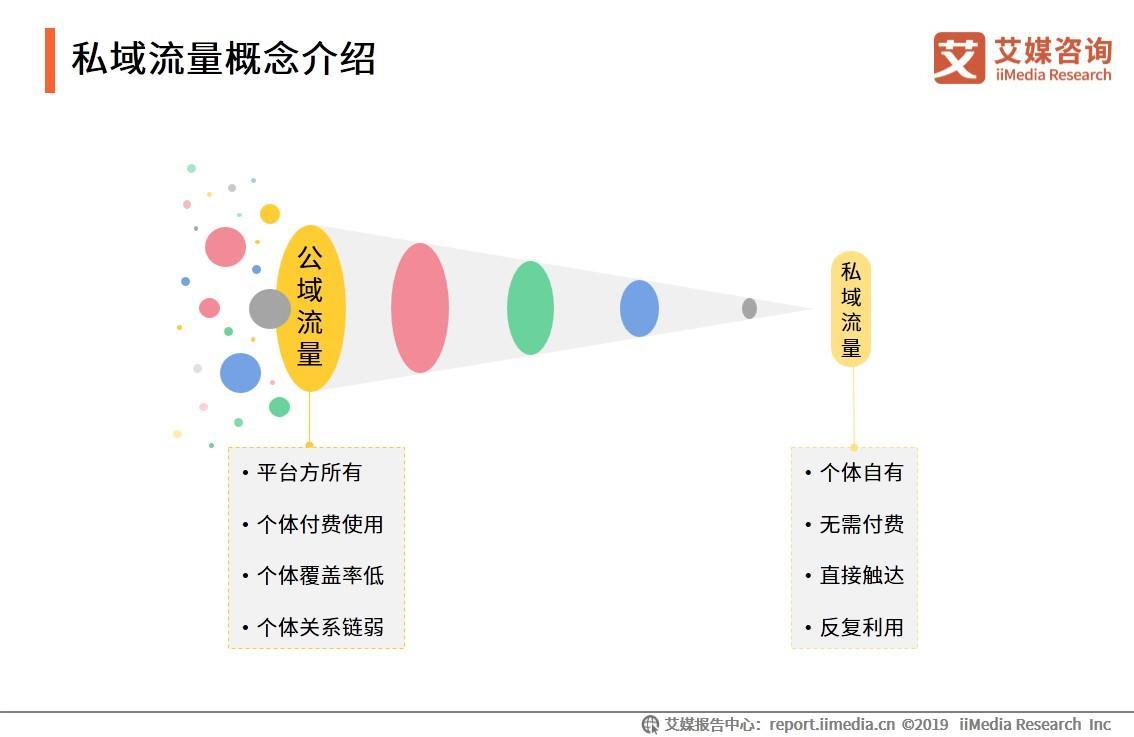 私域流量概念介绍

艾 艾媒咨询 iiMedia Research

公域流量

私域流量

• 平台方所有
• 个体付费使用
• 个体覆盖率低
• 个体关系链弱

• 个体自有
• 无需付费
• 直接触达
• 反复利用

艾媒报告中心：report.iimedia.cn ©2019 iiMedia Research Inc